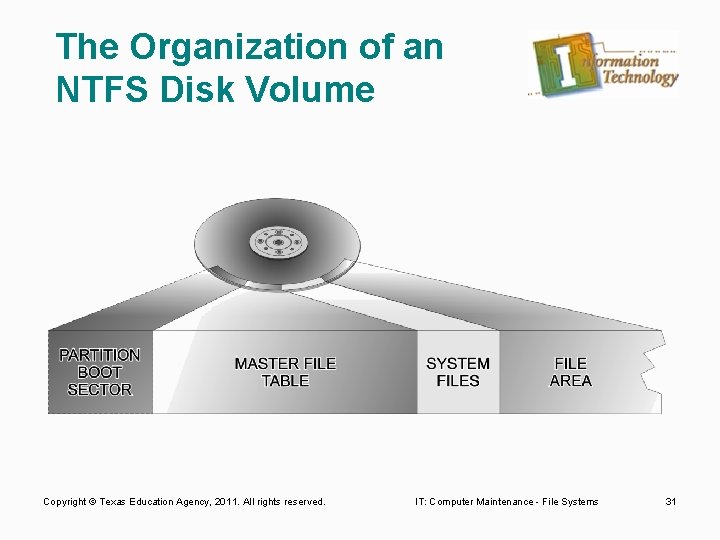 The Organization of an NTFS Disk Volume

Information Technology

PARTITION BOOT SECTOR

MASTER FILE TABLE

SYSTEM FILES

FILE AREA

Copyright © Texas Education Agency, 2011. All rights reserved.

IT: Computer Maintenance - File Systems

31